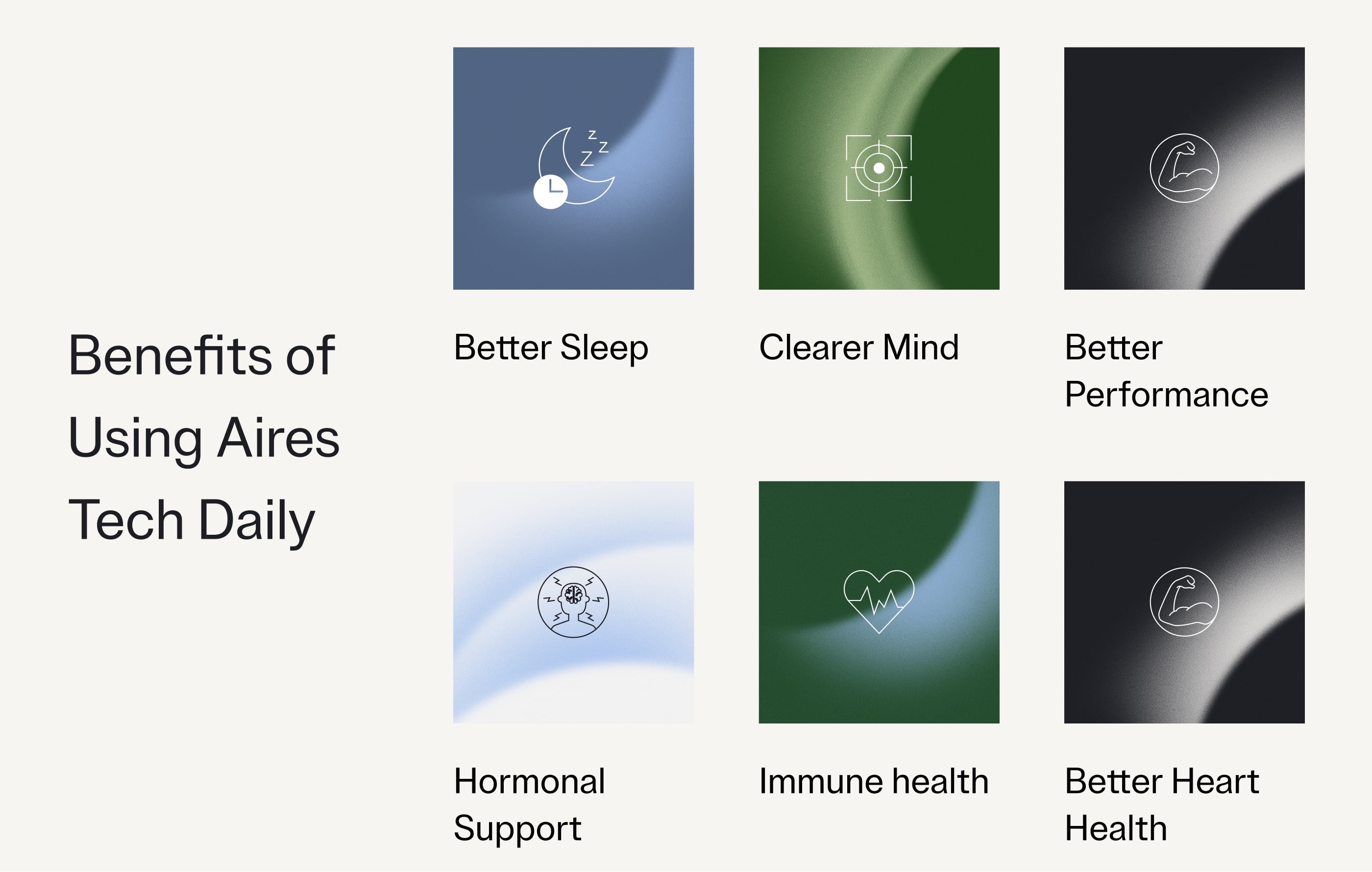 Benefits of Using Aires Tech Daily

Better Sleep

Clearer Mind

Better Performance

Hormonal Support

Immune health

Better Heart Health